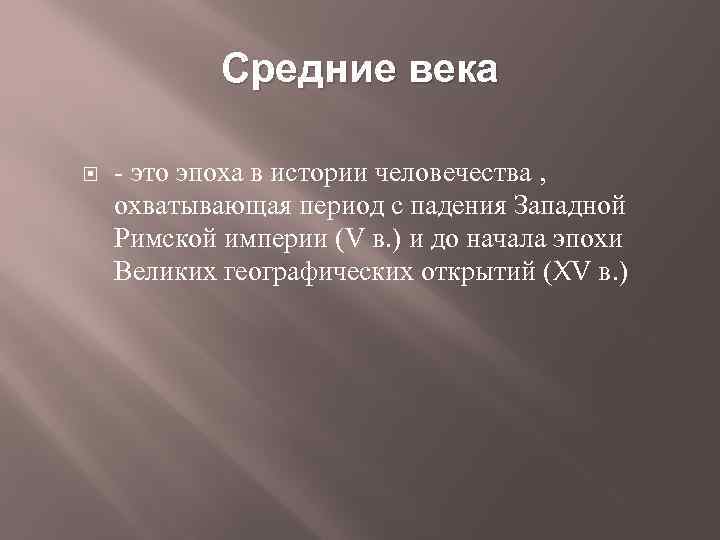 Средние века

- это эпоха в истории человечества , охватывающая период с падения Западной Римской империи (V в.) и до начала эпохи Великих географических открытий (XV в.)